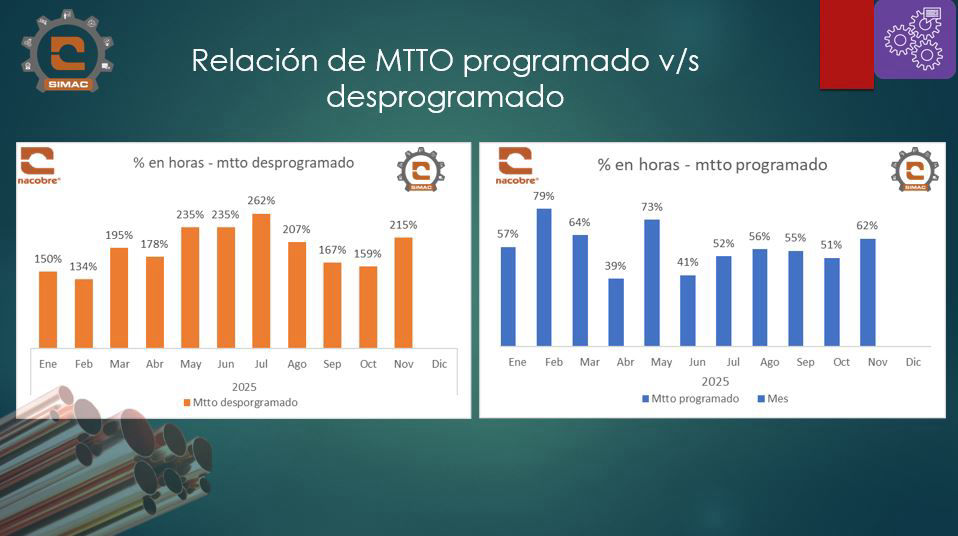 SIMAC

Relación de MTTO programado v/s desprogramado

nacobre

% en horas - mtto desprogramado

SIMAC

150%
134%
195%
178%
235%
235%
262%
207%
167%
159%
215%

Ene Feb Mar Abr May Jun Jul Ago Sep Oct Nov Dic

2025

Mtto desporgramado

nacobre

% en horas - mtto programado

SIMAC

57%
79%
64%
39%
73%
41%
52%
56%
55%
51%
62%

Ene Feb Mar Abr May Jun Jul Ago Sep Oct Nov Dic

2025

Mtto programado Mes